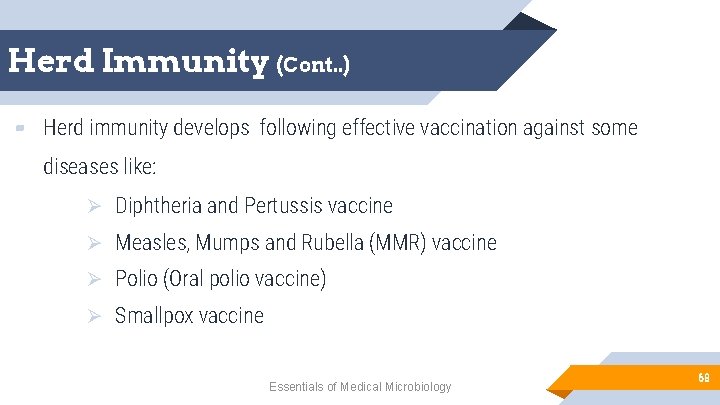 Herd Immunity (Cont..)

Herd immunity develops following effective vaccination against some diseases like:

➢ Diphtheria and Pertussis vaccine
➢ Measles, Mumps and Rubella (MMR) vaccine
➢ Polio (Oral polio vaccine)
➢ Smallpox vaccine

Essentials of Medical Microbiology

68